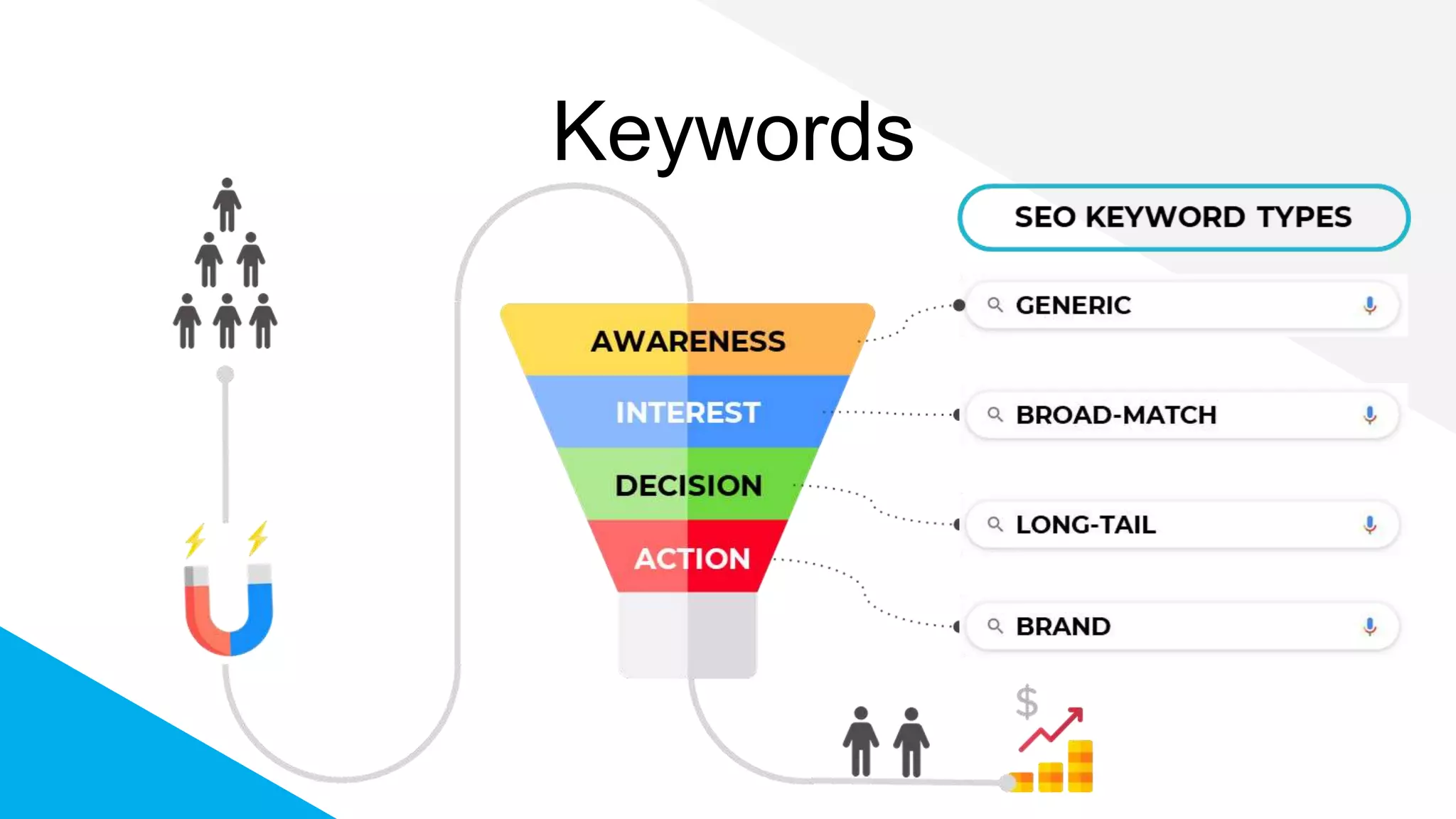 Keywords

AWARENESS
INTEREST
DECISION
ACTION

SEO KEYWORD TYPES

GENERIC
BROAD-MATCH
LONG-TAIL
BRAND

$